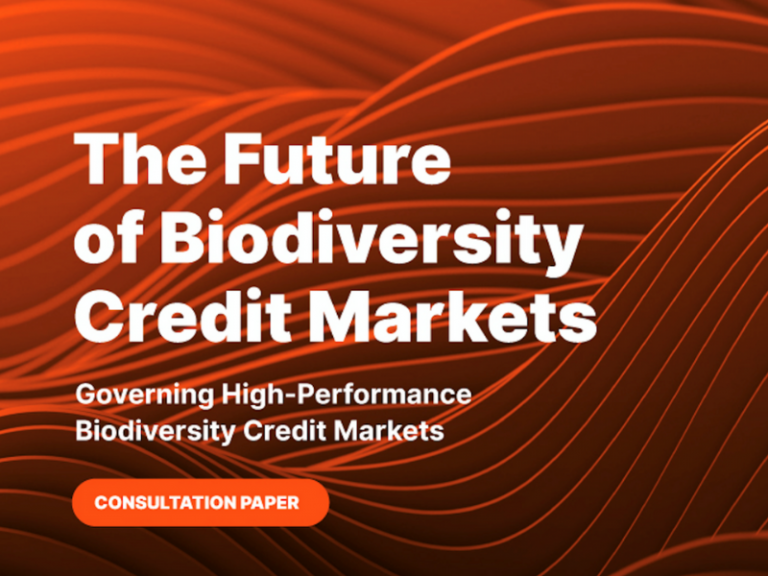 The Future of Biodiversity Credit Markets

Governing High-Performance Biodiversity Credit Markets

CONSULTATION PAPER